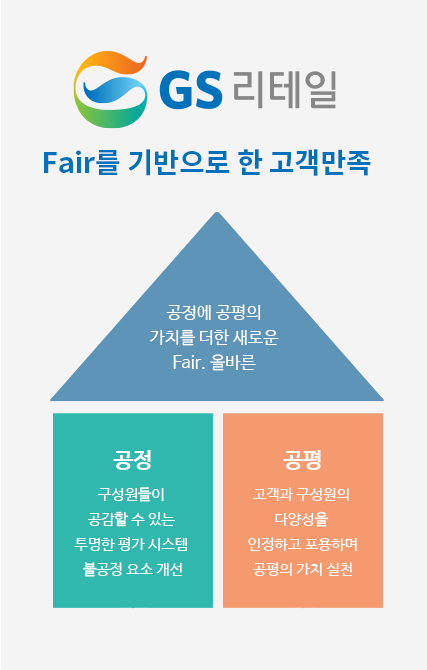 GS 리테일

Fair를 기반으로 한 고객만족

공정에 공평의
가치를 더한 새로운
Fair. 올바른

공정

구성원들이
공감할 수 있는
투명한 평가 시스템
불공정 요소 개선

공평

고객과 구성원의
다양성을
인정하고 포용하며
공평의 가치 실천